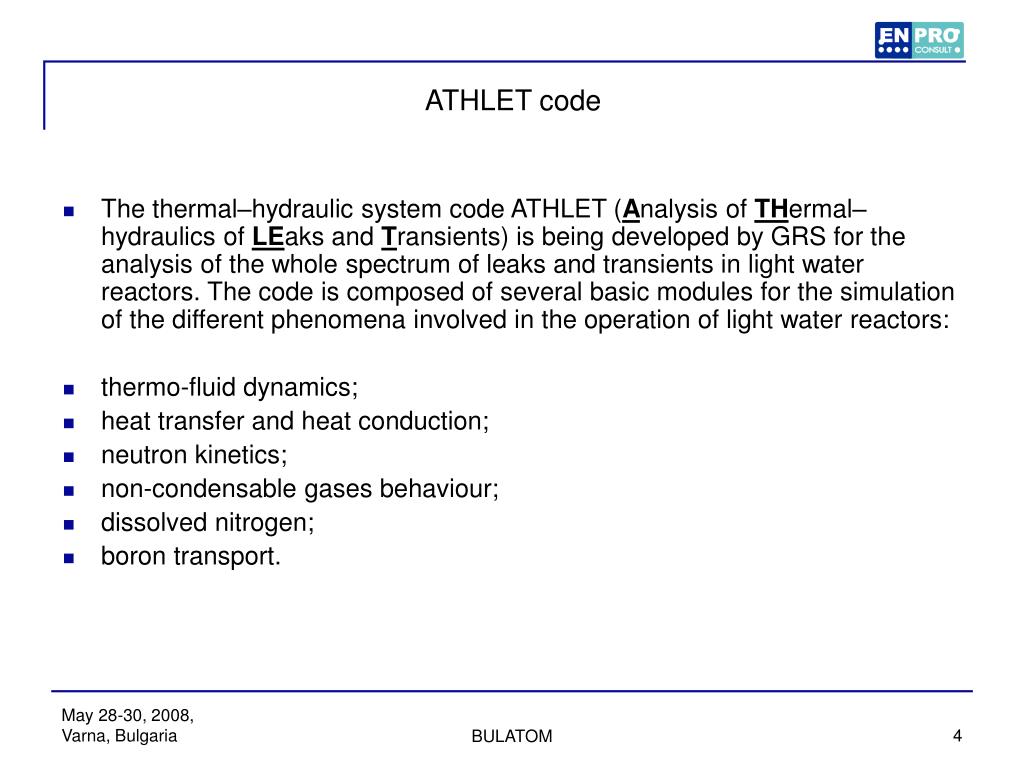 EN PRO CONSULT

ATHLET code

The thermal–hydraulic system code ATHLET (Analysis of THermal–hydraulics of LEaks and Transients) is being developed by GRS for the analysis of the whole spectrum of leaks and transients in light water reactors. The code is composed of several basic modules for the simulation of the different phenomena involved in the operation of light water reactors:

thermo-fluid dynamics;
heat transfer and heat conduction;
neutron kinetics;
non-condensable gases behaviour;
dissolved nitrogen;
boron transport.

May 28-30, 2008,
Varna, Bulgaria

BULATOM

4